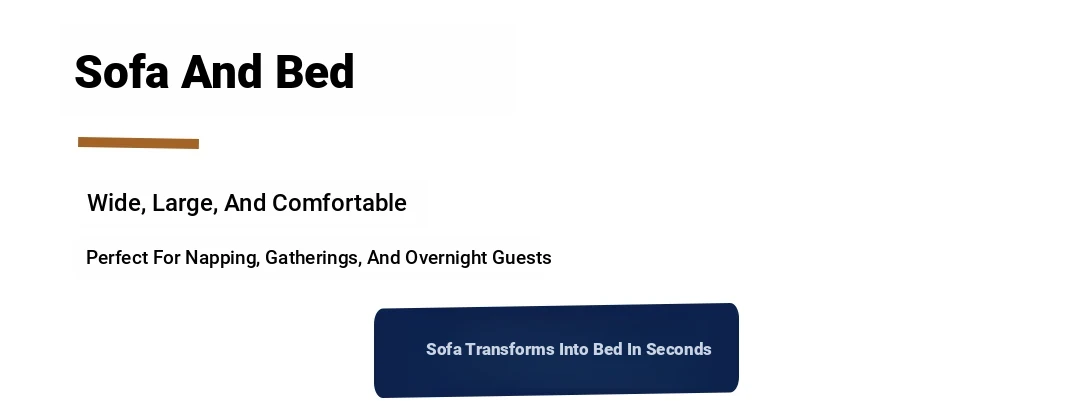 Sofa And Bed

Wide, Large, And Comfortable

Perfect For Napping, Gatherings, And Overnight Guests

Sofa Transforms Into Bed In Seconds